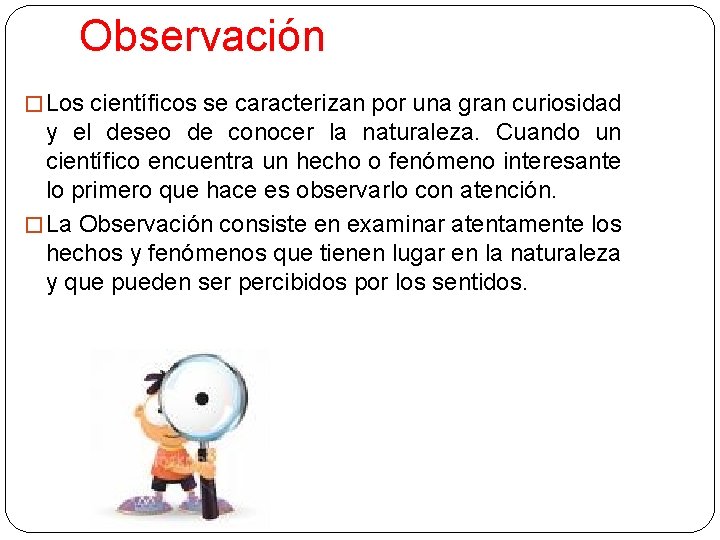 Observación

□ Los científicos se caracterizan por una gran curiosidad y el deseo de conocer la naturaleza. Cuando un científico encuentra un hecho o fenómeno interesante lo primero que hace es observarlo con atención.

□ La Observación consiste en examinar atentamente los hechos y fenómenos que tienen lugar en la naturaleza y que pueden ser percibidos por los sentidos.